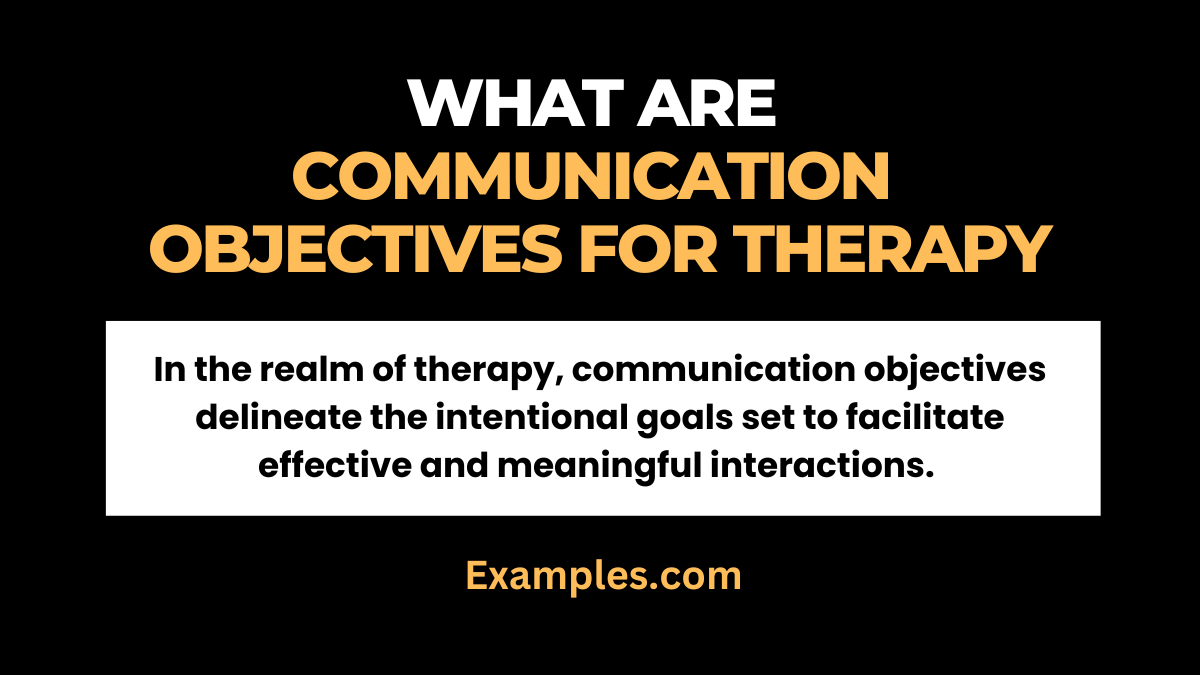 WHAT ARE
COMMUNICATION OBJECTIVES FOR THERAPY

In the realm of therapy, communication objectives delineate the intentional goals set to facilitate effective and meaningful interactions.

Examples.com